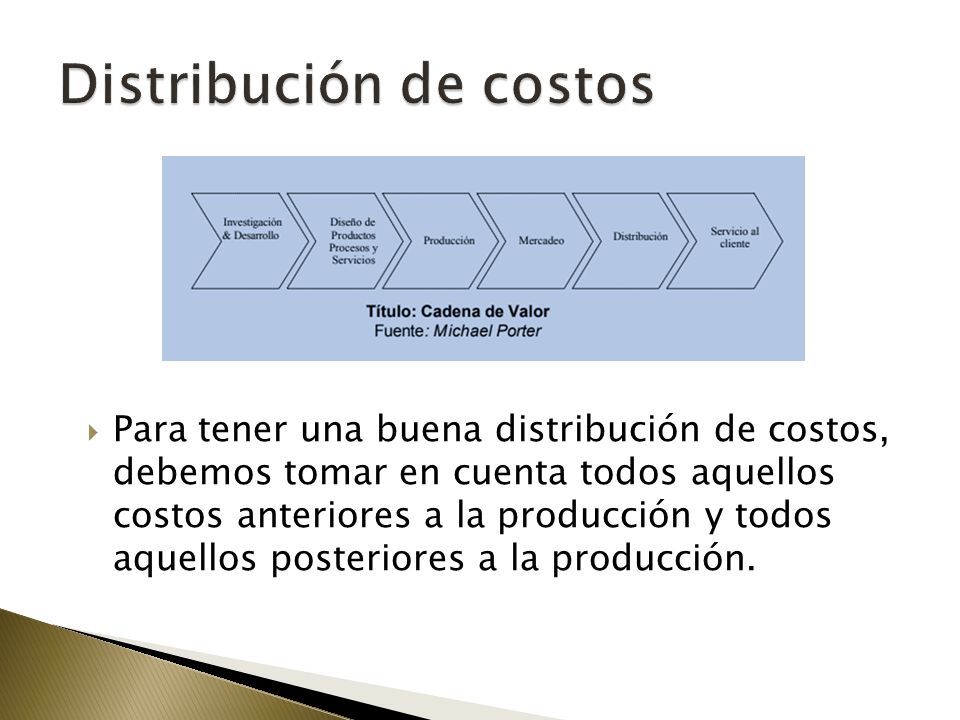 Distribución de costos

Investigación & Desarrollo

Diseño de Productos Procesos y Servicios

Producción

Mercadeo

Distribución

Servicio al cliente

Título: Cadena de Valor
Fuente: Michael Porter

Para tener una buena distribución de costos, debemos tomar en cuenta todos aquellos costos anteriores a la producción y todos aquellos posteriores a la producción.